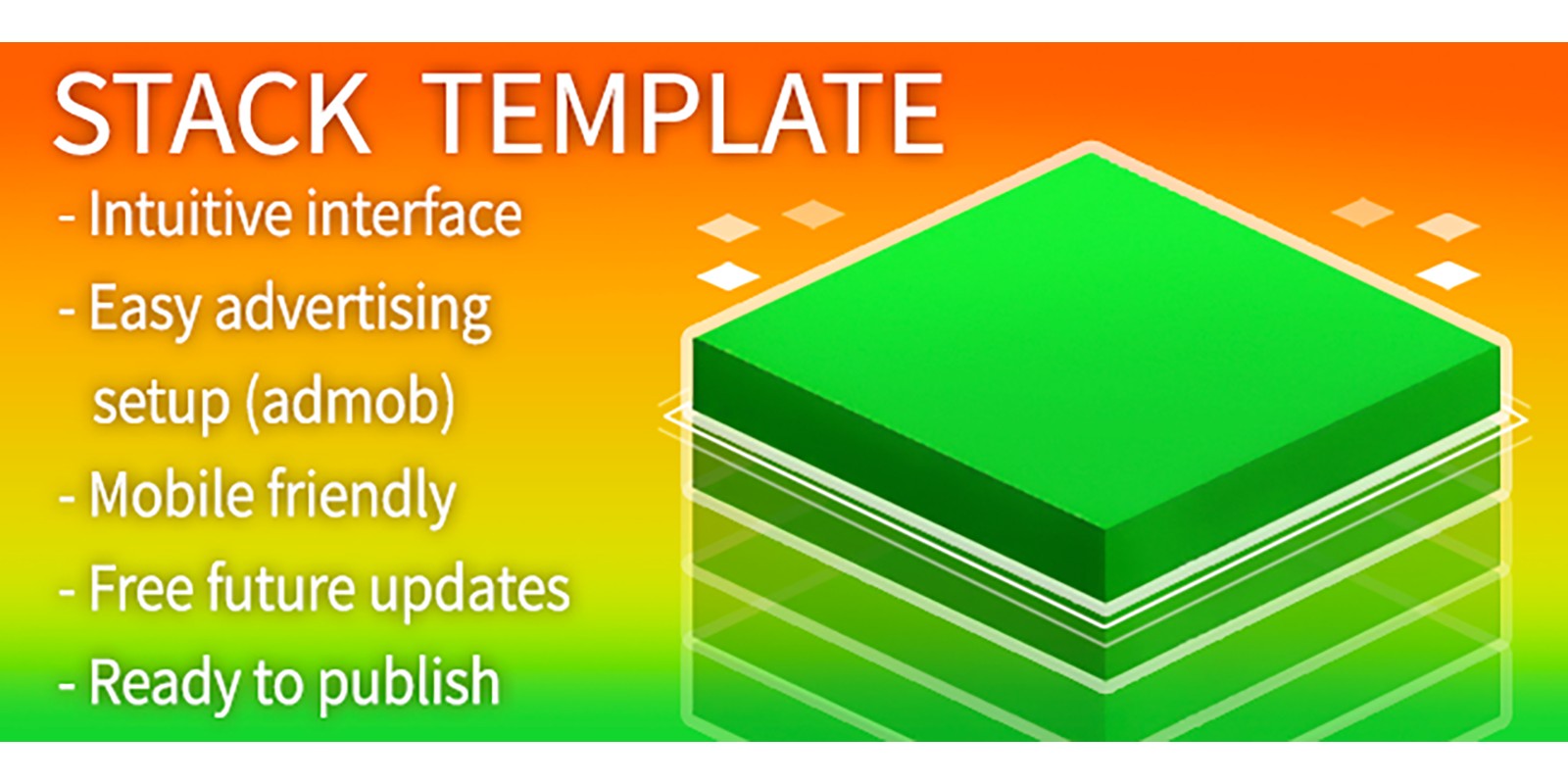 STACK TEMPLATE

- Intuitive interface
- Easy advertising setup (admob)
- Mobile friendly
- Free future updates
- Ready to publish